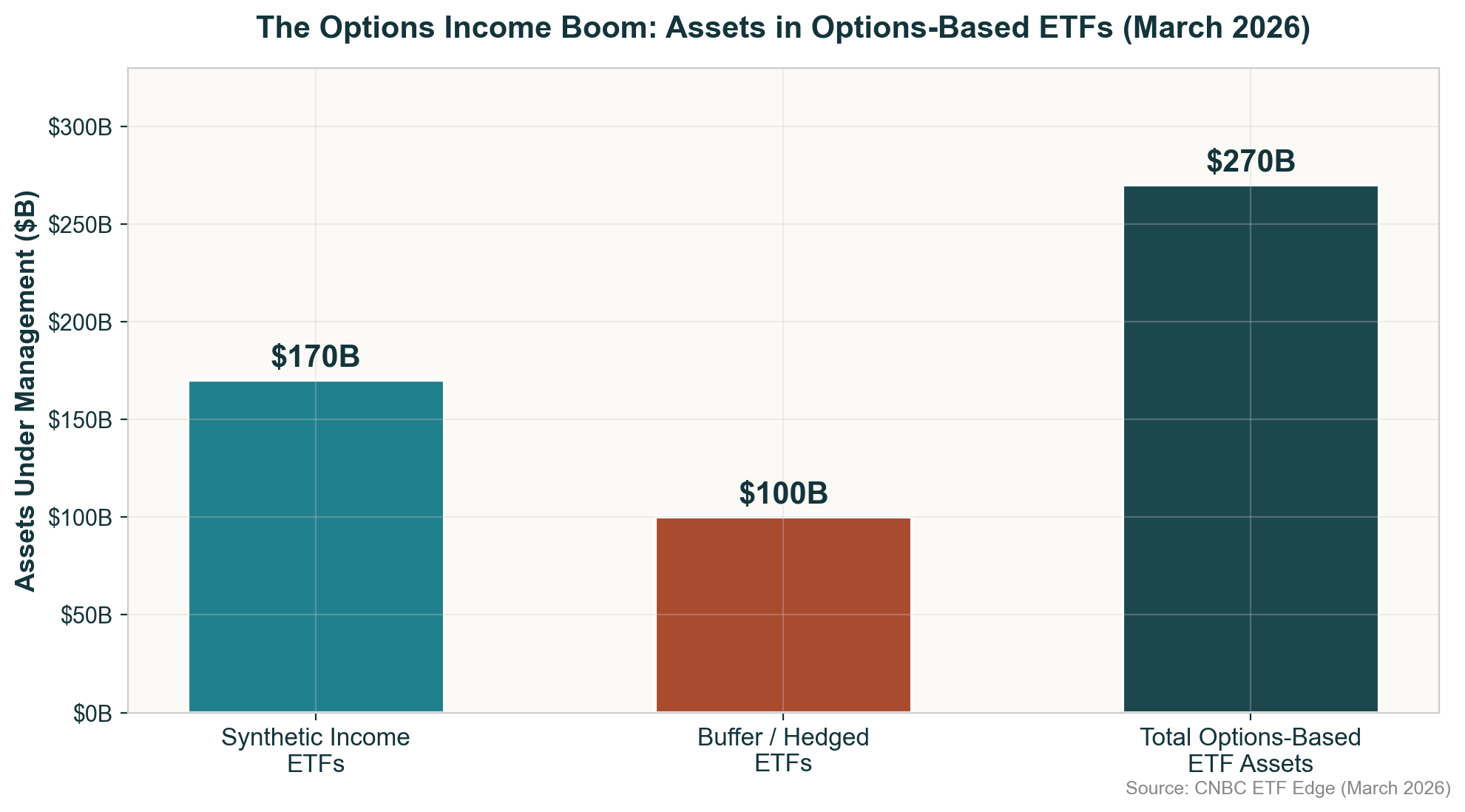 The Options Income Boom: Assets in Options-Based ETFs (March 2026)

Assets Under Management ($B)

$300B
$250B
$200B
$150B
$100B
$50B
$0B

$170B
$100B
$270B

Synthetic Income ETFs
Buffer / Hedged ETFs
Total Options-Based ETF Assets

Source: CNBC ETF Edge (March 2026)